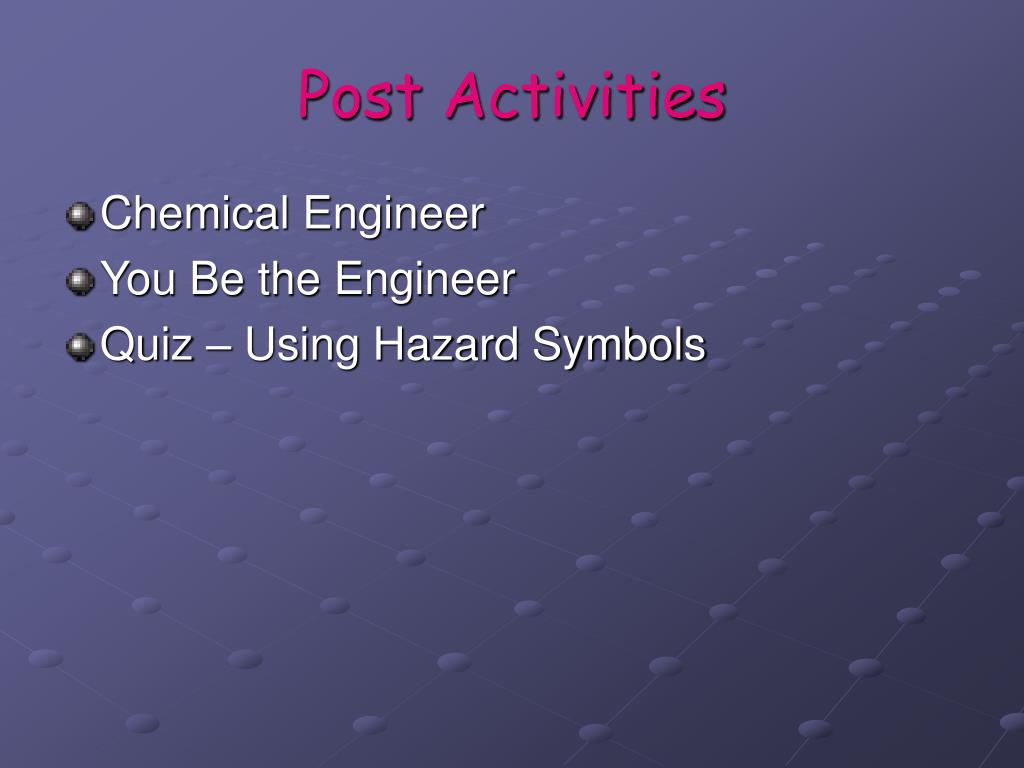 Post Activities

Chemical Engineer
You Be the Engineer
Quiz – Using Hazard Symbols